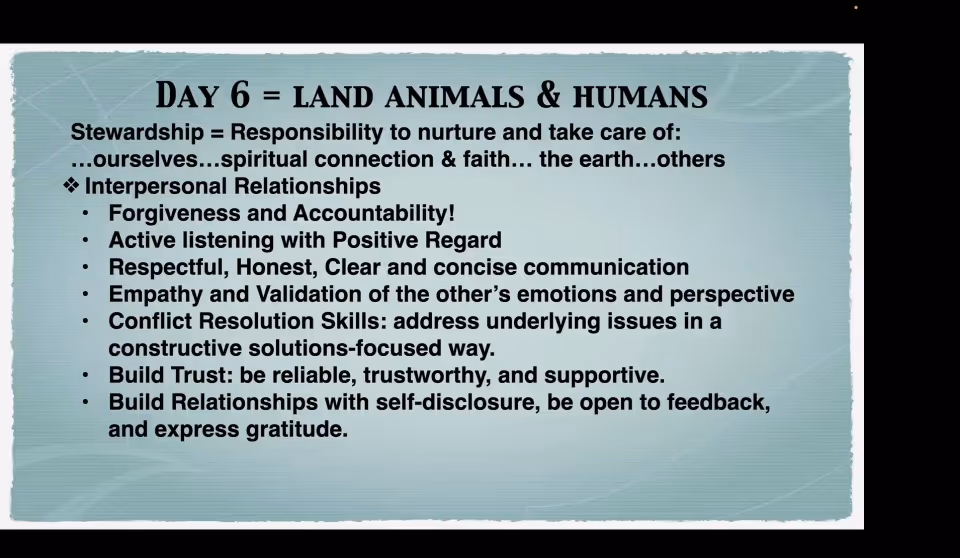 DAY 6 = LAND ANIMALS & HUMANS

Stewardship = Responsibility to nurture and take care of: …ourselves…spiritual connection & faith… the earth…others

❖ Interpersonal Relationships

• Forgiveness and Accountability!
• Active listening with Positive Regard
• Respectful, Honest, Clear and concise communication
• Empathy and Validation of the other's emotions and perspective
• Conflict Resolution Skills: address underlying issues in a constructive solutions-focused way.
• Build Trust: be reliable, trustworthy, and supportive.
• Build Relationships with self-disclosure, be open to feedback, and express gratitude.